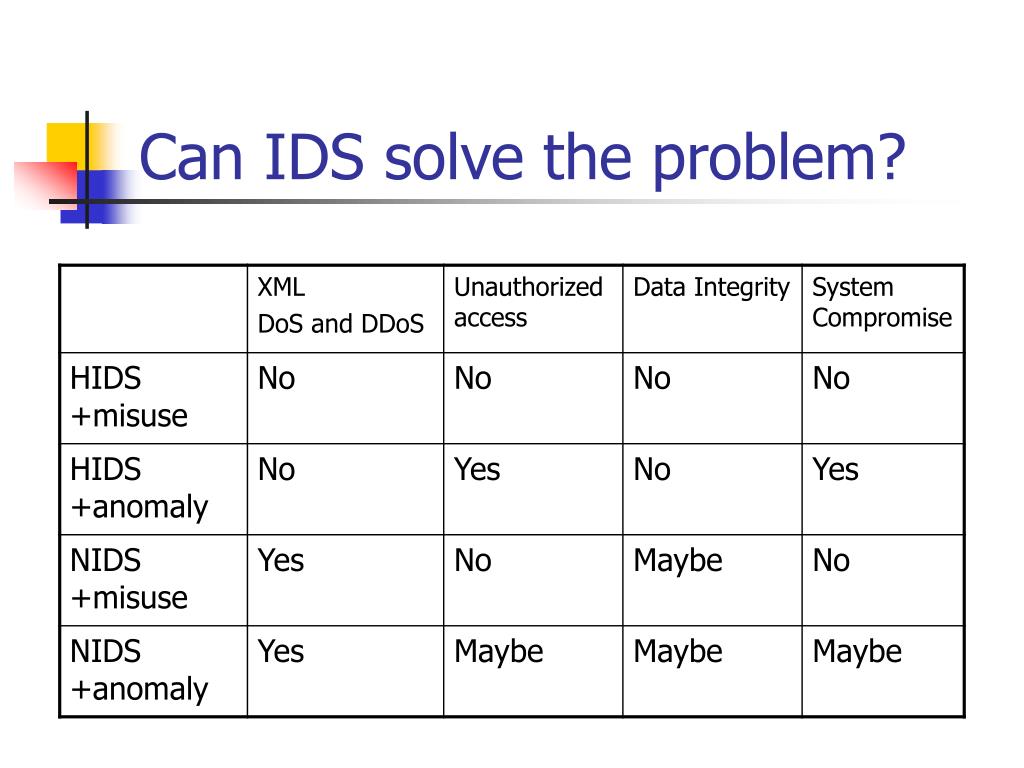 Can IDS solve the problem?

| | XML DoS and DDoS | Unauthorized access | Data Integrity | System Compromise |
|---|---|---|---|---|
| HIDS +misuse | No | No | No | No |
| HIDS +anomaly | No | Yes | No | Yes |
| NIDS +misuse | Yes | No | Maybe | No |
| NIDS +anomaly | Yes | Maybe | Maybe | Maybe |